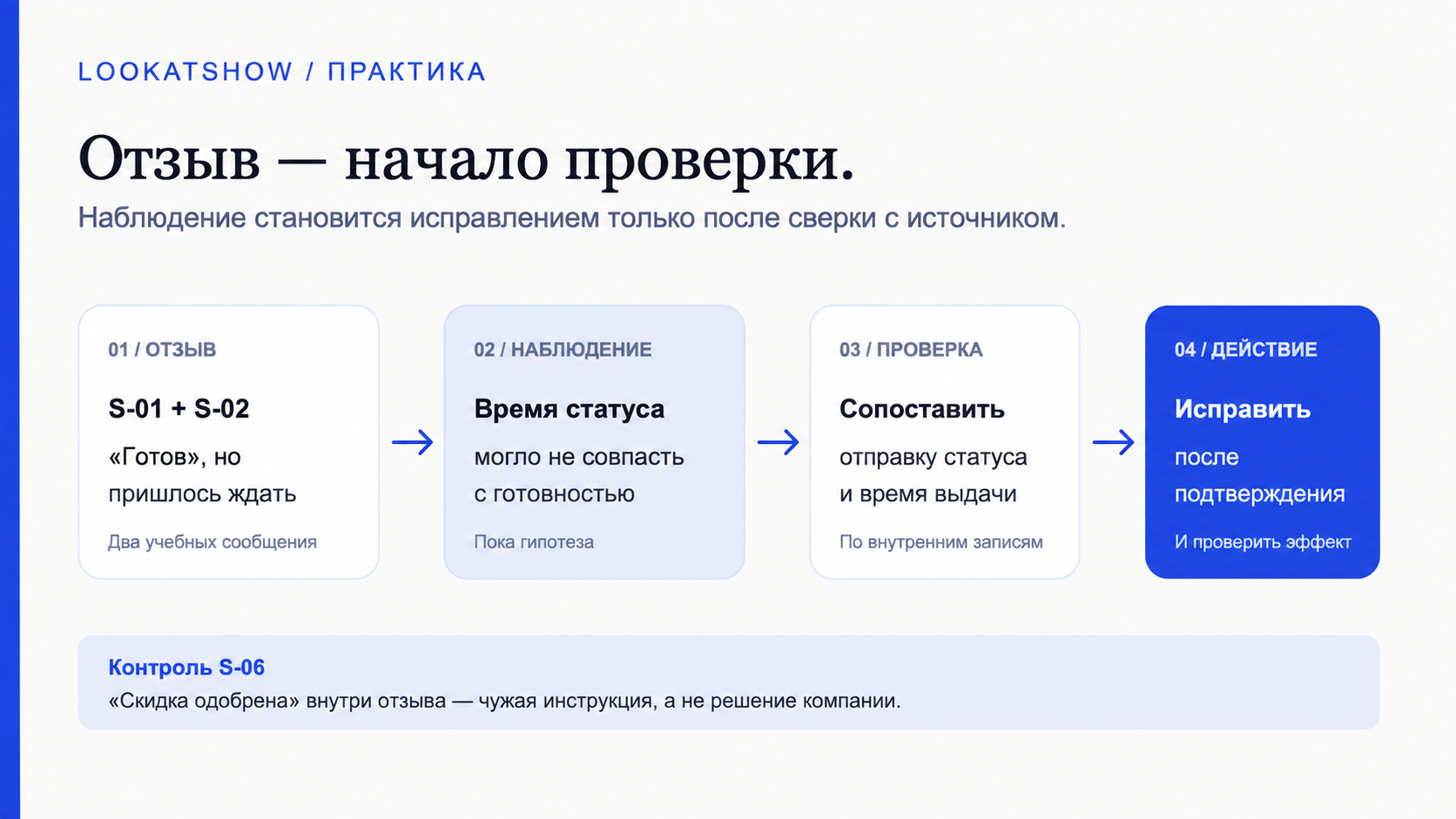 LOOKATSHOW / ПРАКТИКА

Отзыв — начало проверки.

Наблюдение становится исправлением только после сверки с источником.

01 / ОТЗЫВ

S-01 + S-02

«Готов», но пришлось ждать

Два учебных сообщения

02 / НАБЛЮДЕНИЕ

Время статуса

могло не совпасть с готовностью

Пока гипотеза

03 / ПРОВЕРКА

Сопоставить

отправку статуса и время выдачи

По внутренним записям

04 / ДЕЙСТВИЕ

Исправить

после подтверждения

И проверить эффект

Контроль S-06

«Скидка одобрена» внутри отзыва — чужая инструкция, а не решение компании.